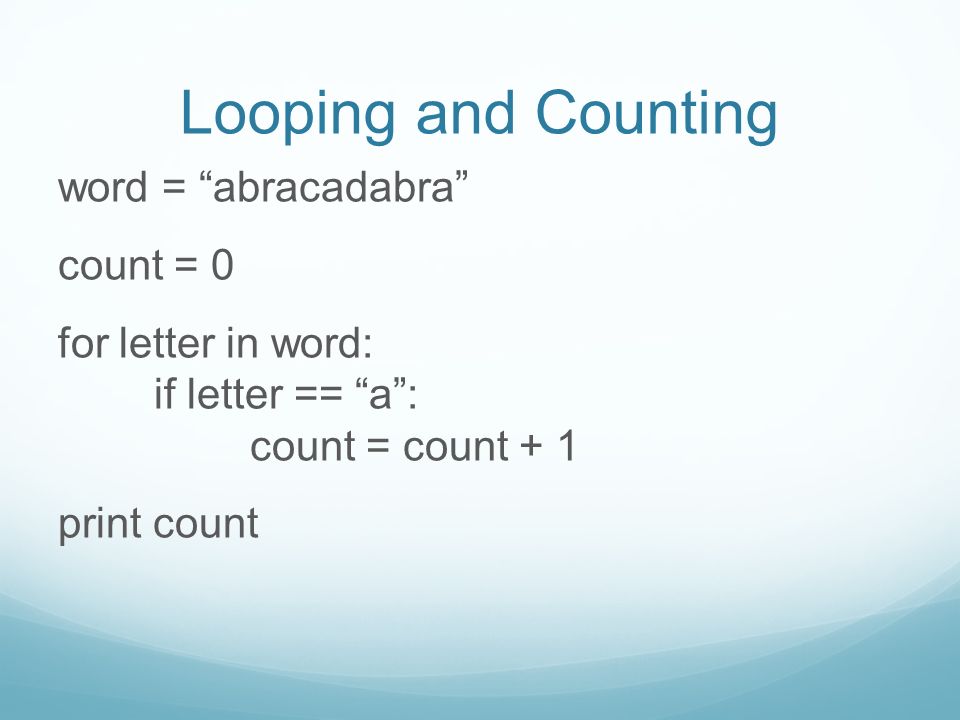 Looping and Counting

word = “abracadabra”

count = 0

for letter in word:
    if letter == “a”:
        count = count + 1

print count